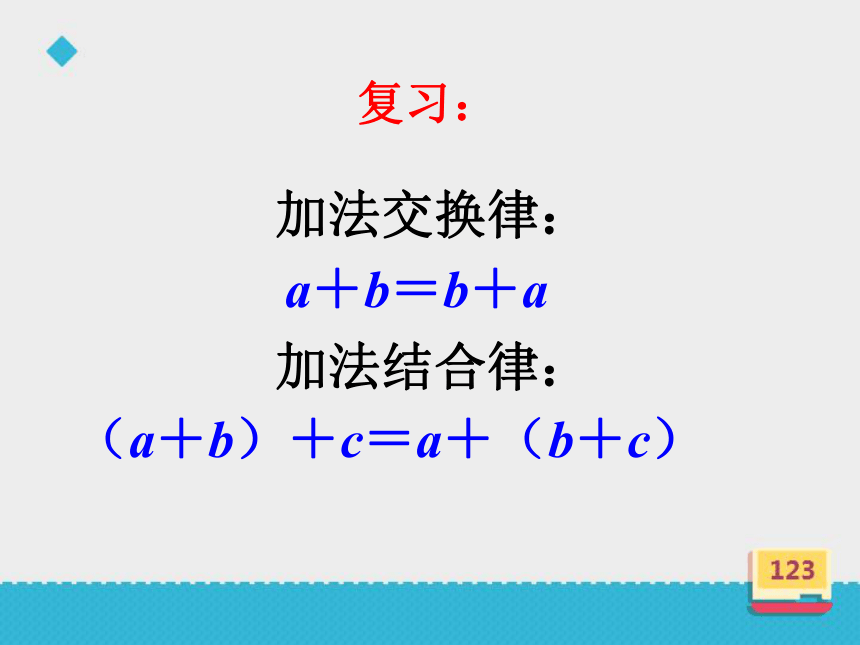 复习：

加法交换律：

$a+b=b+a$

加法结合律：

$(a+b)+c=a+(b+c)$

123